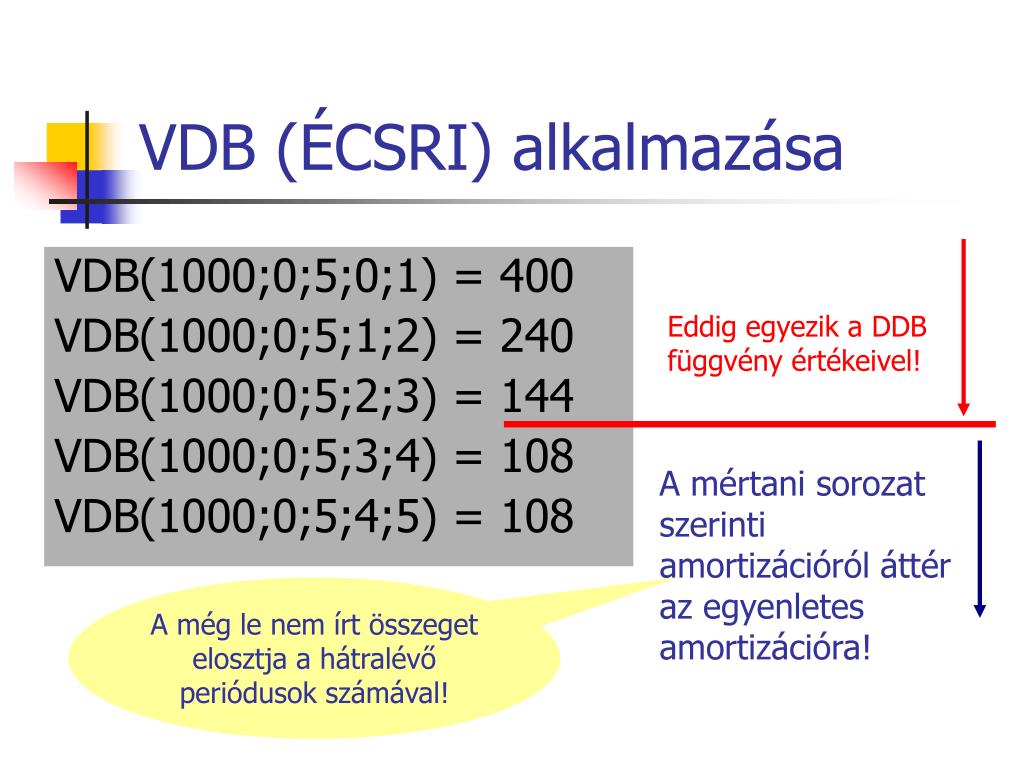 VDB (ÉCSRI) alkalmazása

VDB(1000;0;5;0;1) = 400
VDB(1000;0;5;1;2) = 240
VDB(1000;0;5;2;3) = 144
VDB(1000;0;5;3;4) = 108
VDB(1000;0;5;4;5) = 108

Eddig egyezik a DDB függvény értékeivel!

A mértani sorozat szerinti amortizációról áttér az egyenletes amortizációra!

A még le nem írt összeget elosztja a hátralévő periódusok számával!